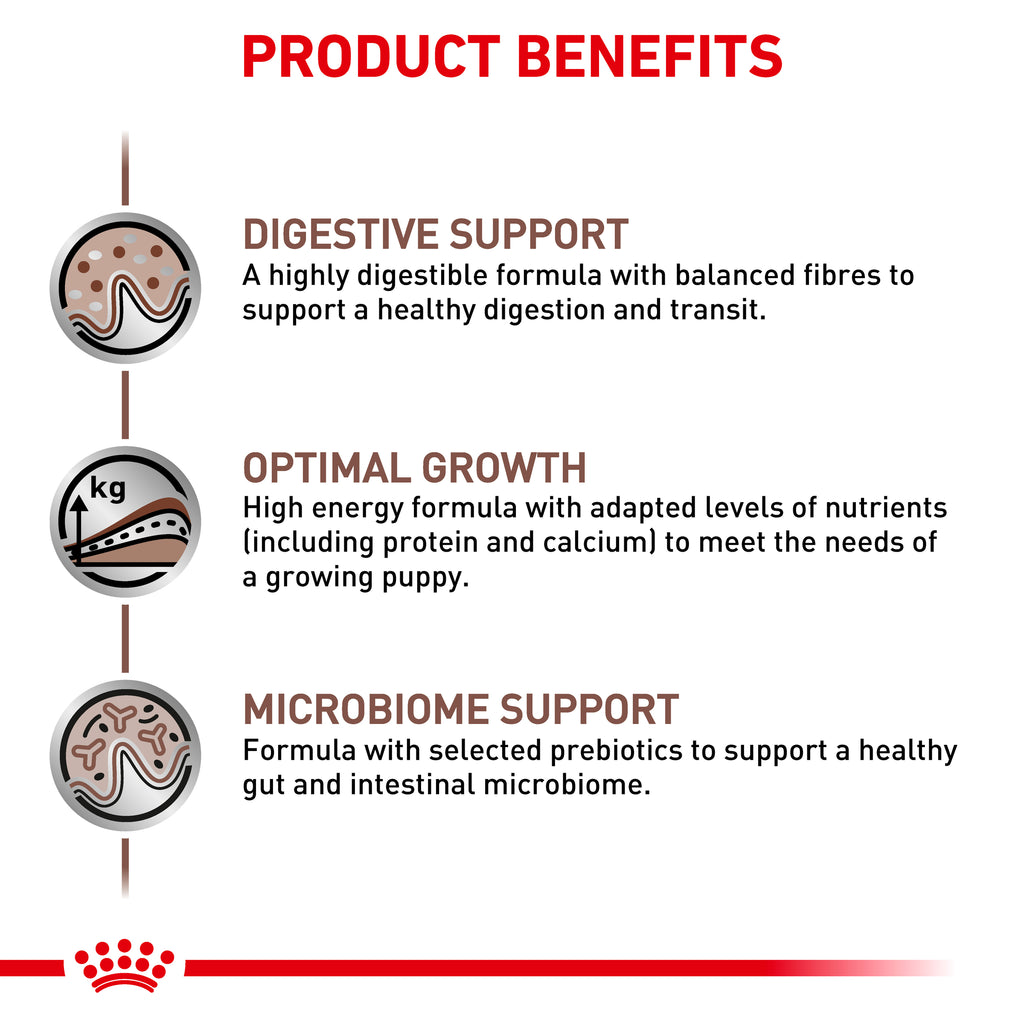 PRODUCT BENEFITS

DIGESTIVE SUPPORT
A highly digestible formula with balanced fibres to support a healthy digestion and transit.

kg

OPTIMAL GROWTH
High energy formula with adapted levels of nutrients (including protein and calcium) to meet the needs of a growing puppy.

MICROBIOME SUPPORT
Formula with selected prebiotics to support a healthy gut and intestinal microbiome.